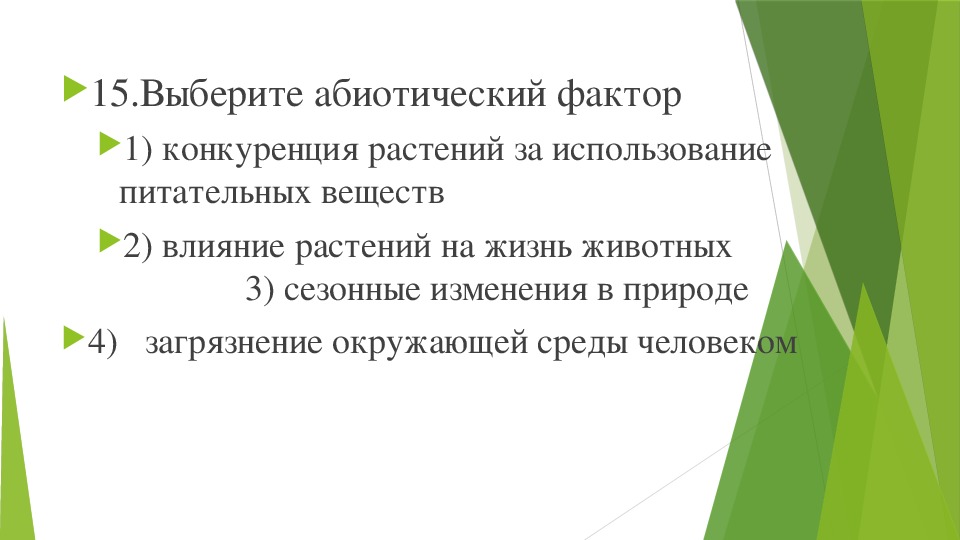 15.Выберите абиотический фактор

1) конкуренция растений за использование питательных веществ

2) влияние растений на жизнь животных
3) сезонные изменения в природе

4) загрязнение окружающей среды человеком